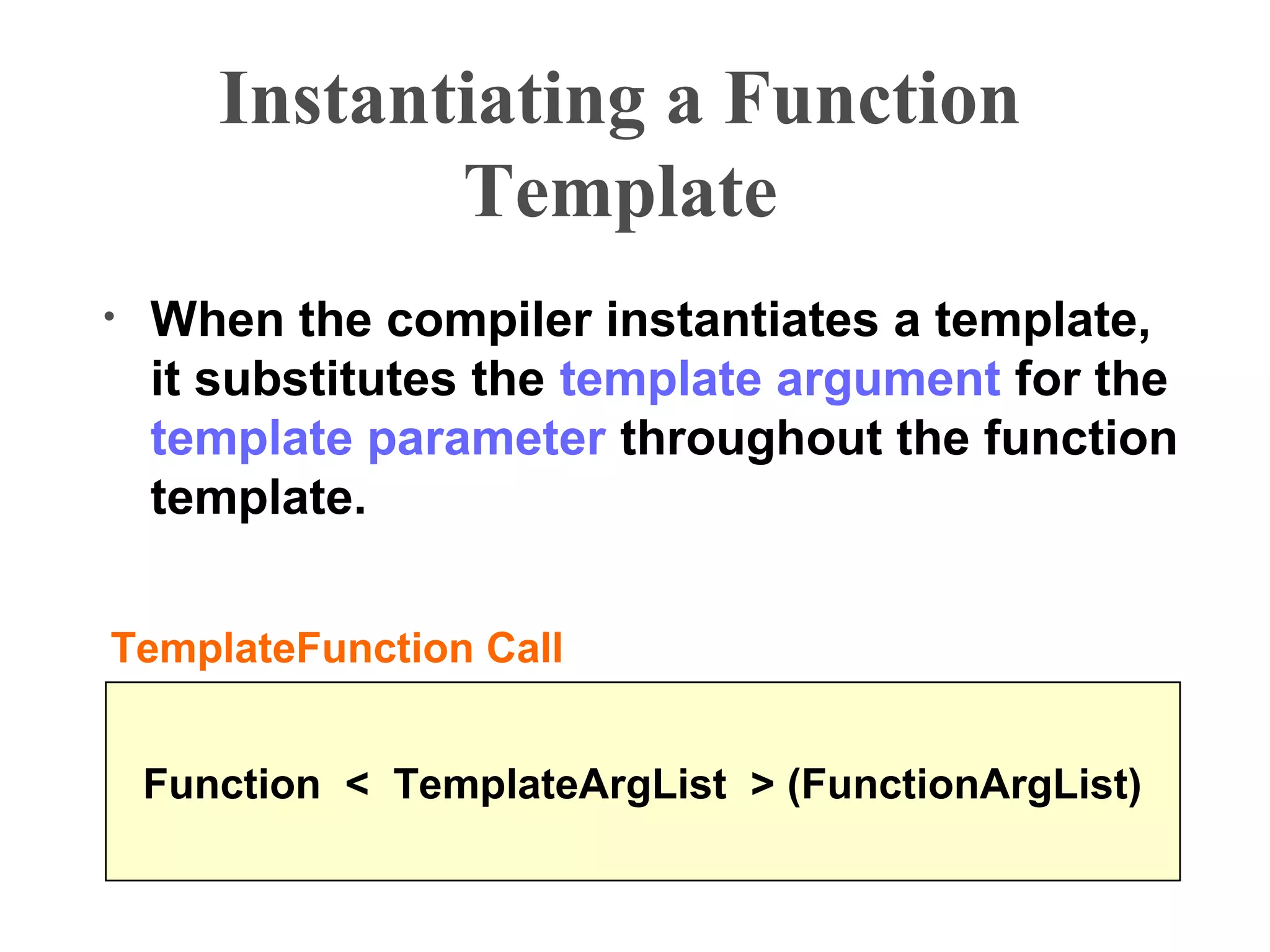 Instantiating a Function Template

• When the compiler instantiates a template, it substitutes the template argument for the template parameter throughout the function template.

TemplateFunction Call

Function < TemplateArgList > (FunctionArgList)